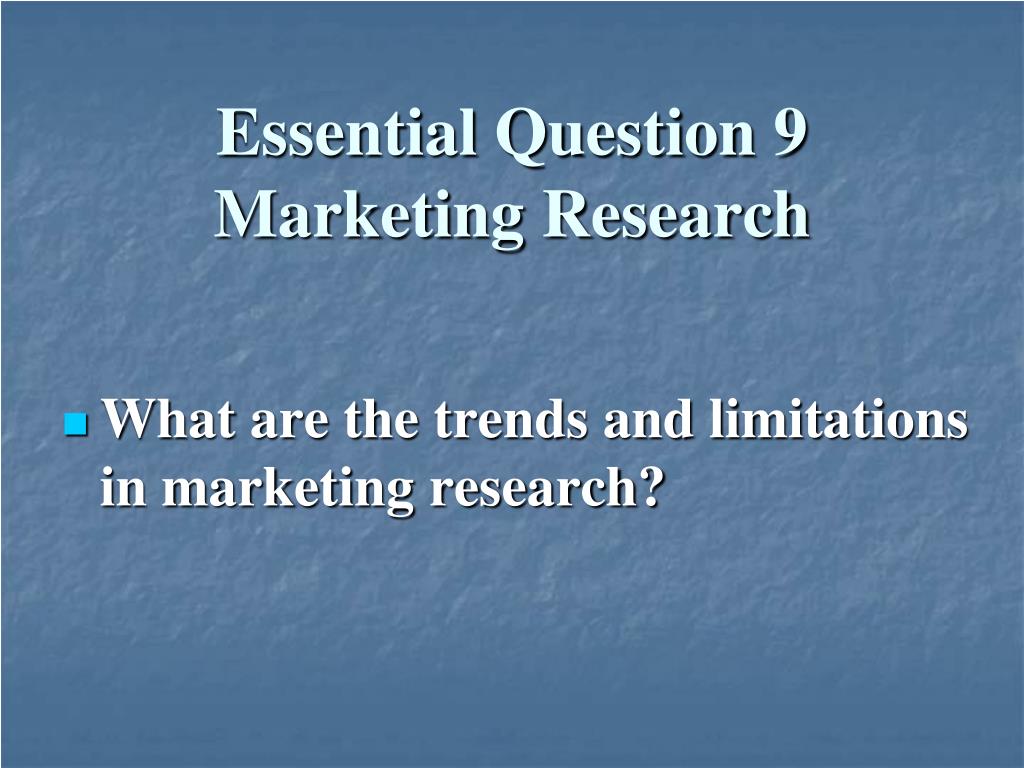 Essential Question 9
Marketing Research

What are the trends and limitations in marketing research?